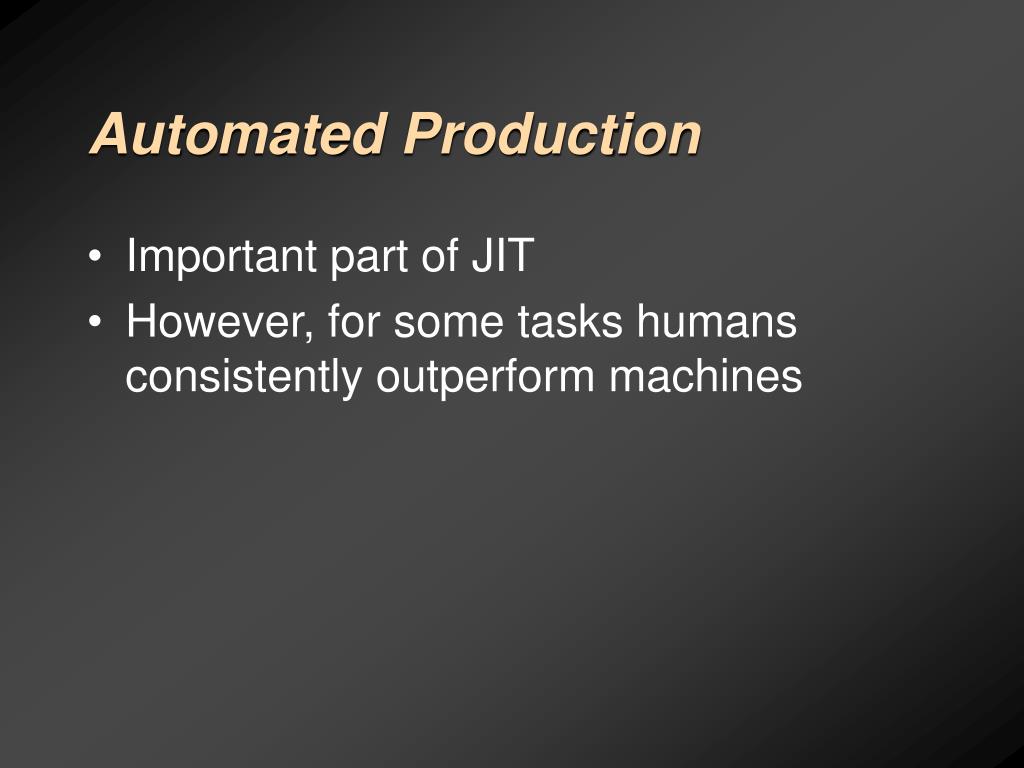 Automated Production

• Important part of JIT
• However, for some tasks humans consistently outperform machines